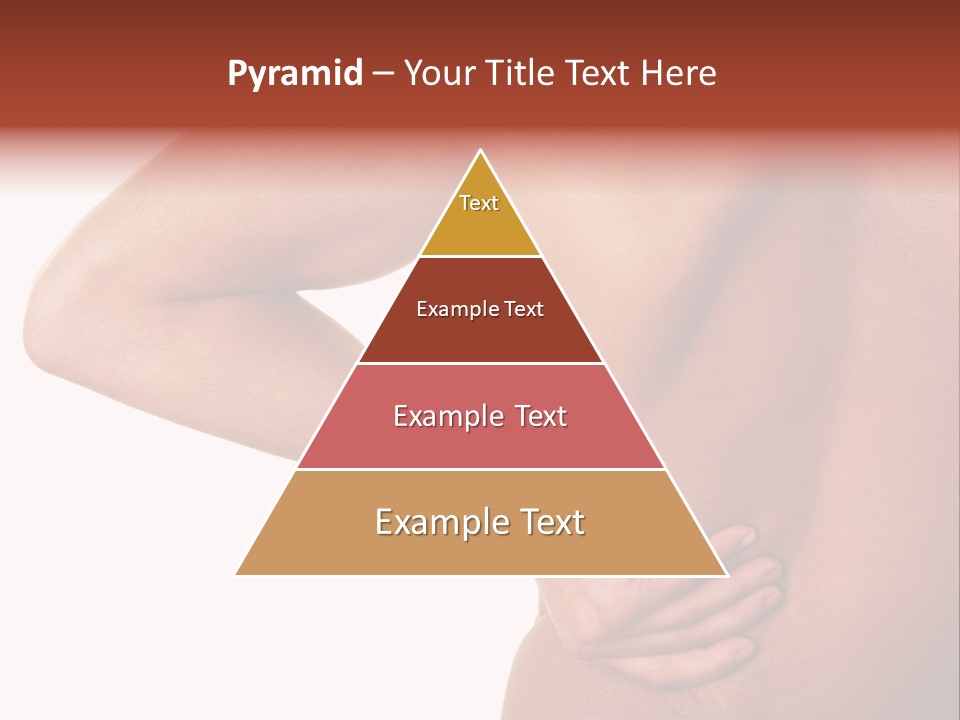 Pyramid – Your Title Text Here

Text

Example Text

Example Text

Example Text